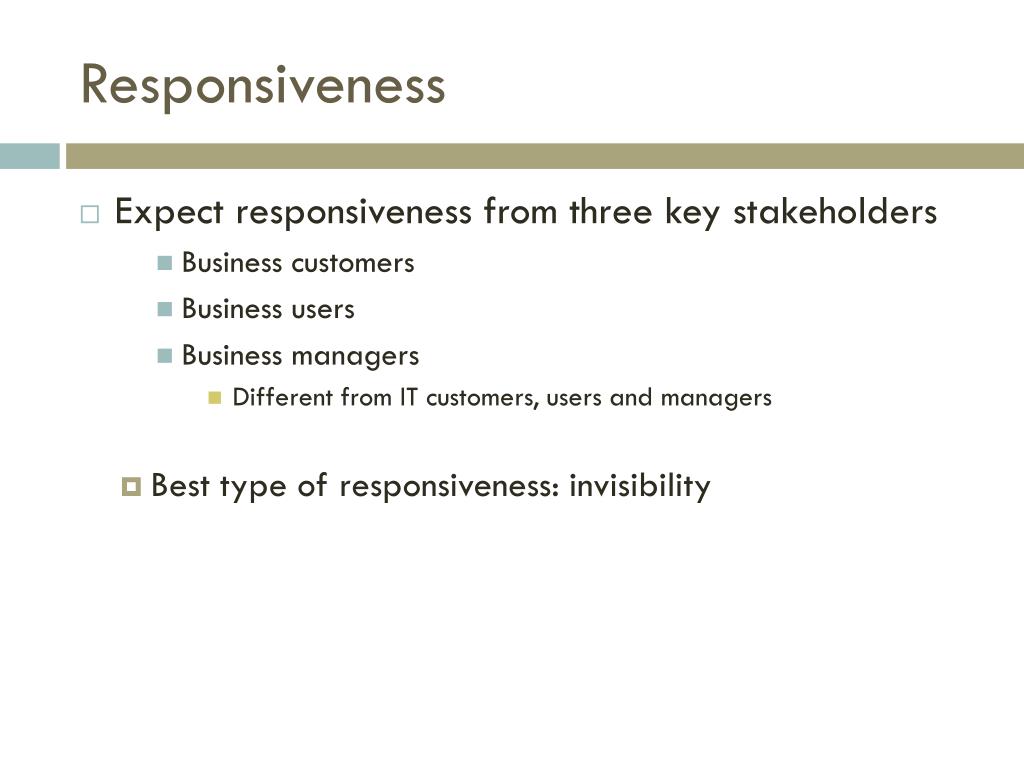 Responsiveness

Expect responsiveness from three key stakeholders

Business customers

Business users

Business managers

Different from IT customers, users and managers

Best type of responsiveness: invisibility